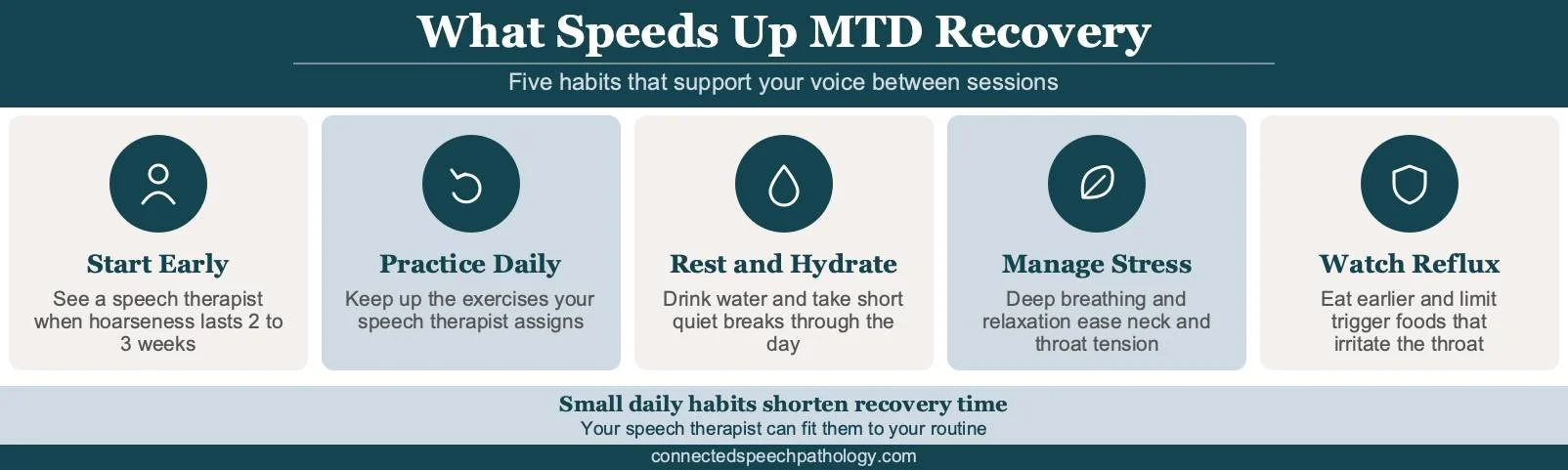 What Speeds Up MTD Recovery

Five habits that support your voice between sessions

Start Early

See a speech therapist when hoarseness lasts 2 to 3 weeks

Practice Daily

Keep up the exercises your speech therapist assigns

Rest and Hydrate

Drink water and take short quiet breaks through the day

Manage Stress

Deep breathing and relaxation ease neck and throat tension

Watch Reflux

Eat earlier and limit trigger foods that irritate the throat

Small daily habits shorten recovery time

Your speech therapist can fit them to your routine

connectedspeechpathology.com